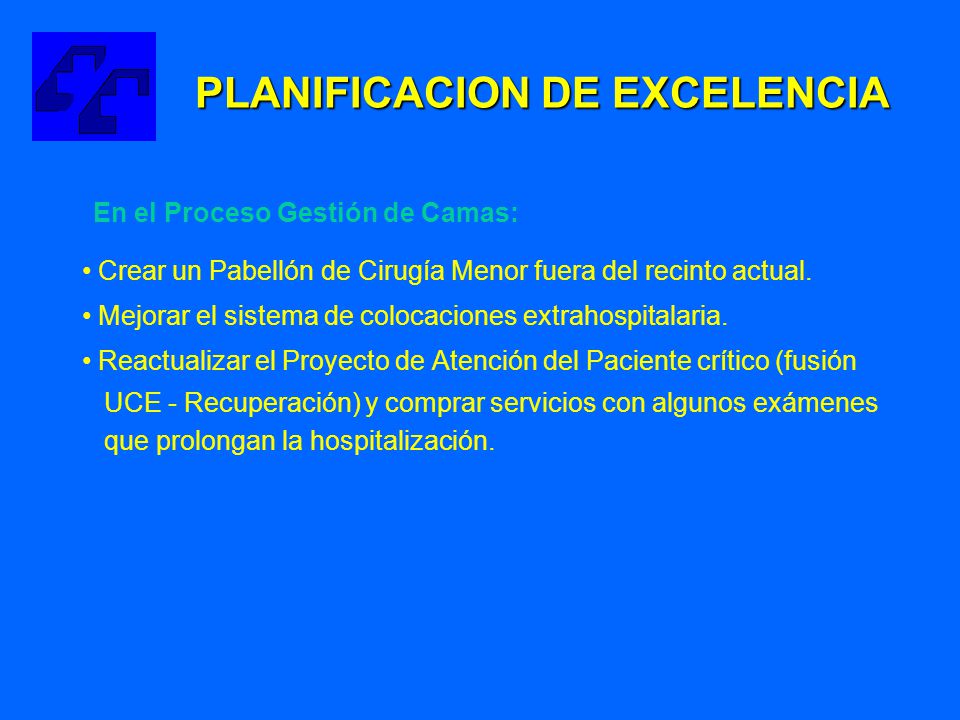 PLANIFICACION DE EXCELENCIA

En el Proceso Gestión de Camas:

• Crear un Pabellón de Cirugía Menor fuera del recinto actual.

• Mejorar el sistema de colocaciones extrahospitalaria.

• Reactualizar el Proyecto de Atención del Paciente crítico (fusión UCE - Recuperación) y comprar servicios con algunos exámenes que prolongan la hospitalización.